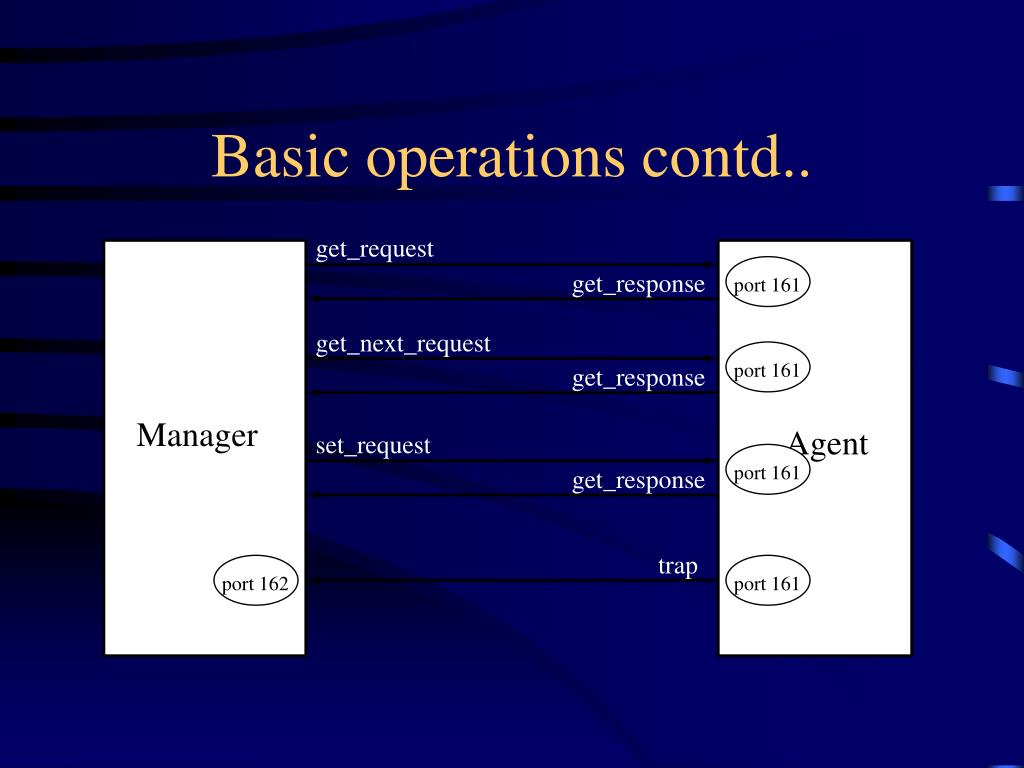 Basic operations contd..

Manager

port 162

get_request

get_response

get_next_request

get_response

set_request

get_response

trap

Agent

port 161

port 161

port 161

port 161